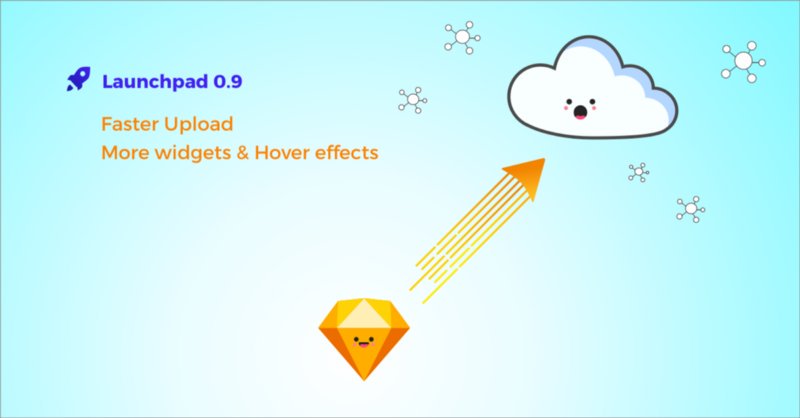 Launchpad 0.9

Faster Upload
More widgets & Hover effects